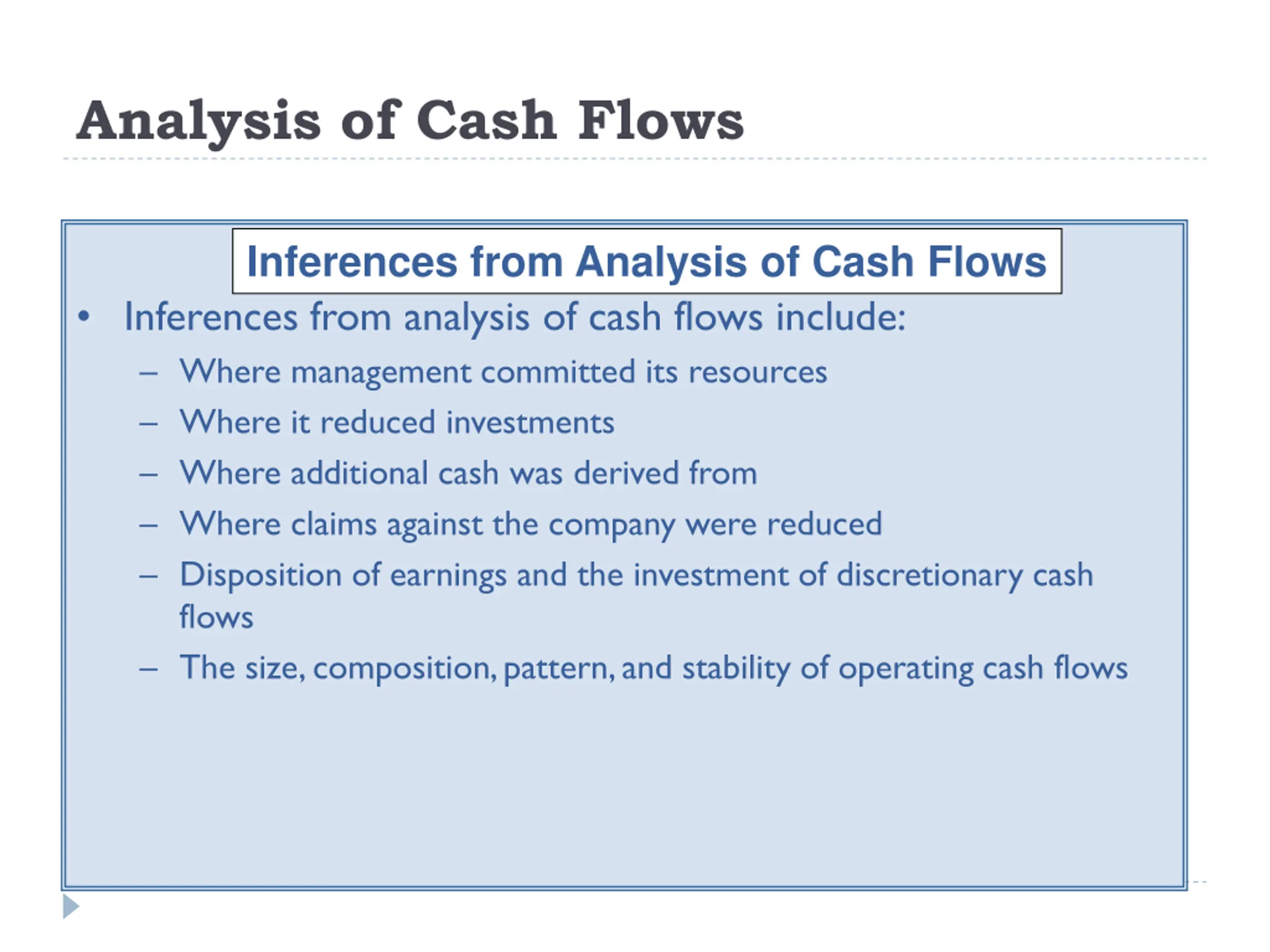 Analysis of Cash Flows

Inferences from Analysis of Cash Flows

• Inferences from analysis of cash flows include:
– Where management committed its resources
– Where it reduced investments
– Where additional cash was derived from
– Where claims against the company were reduced
– Disposition of earnings and the investment of discretionary cash flows
– The size, composition, pattern, and stability of operating cash flows